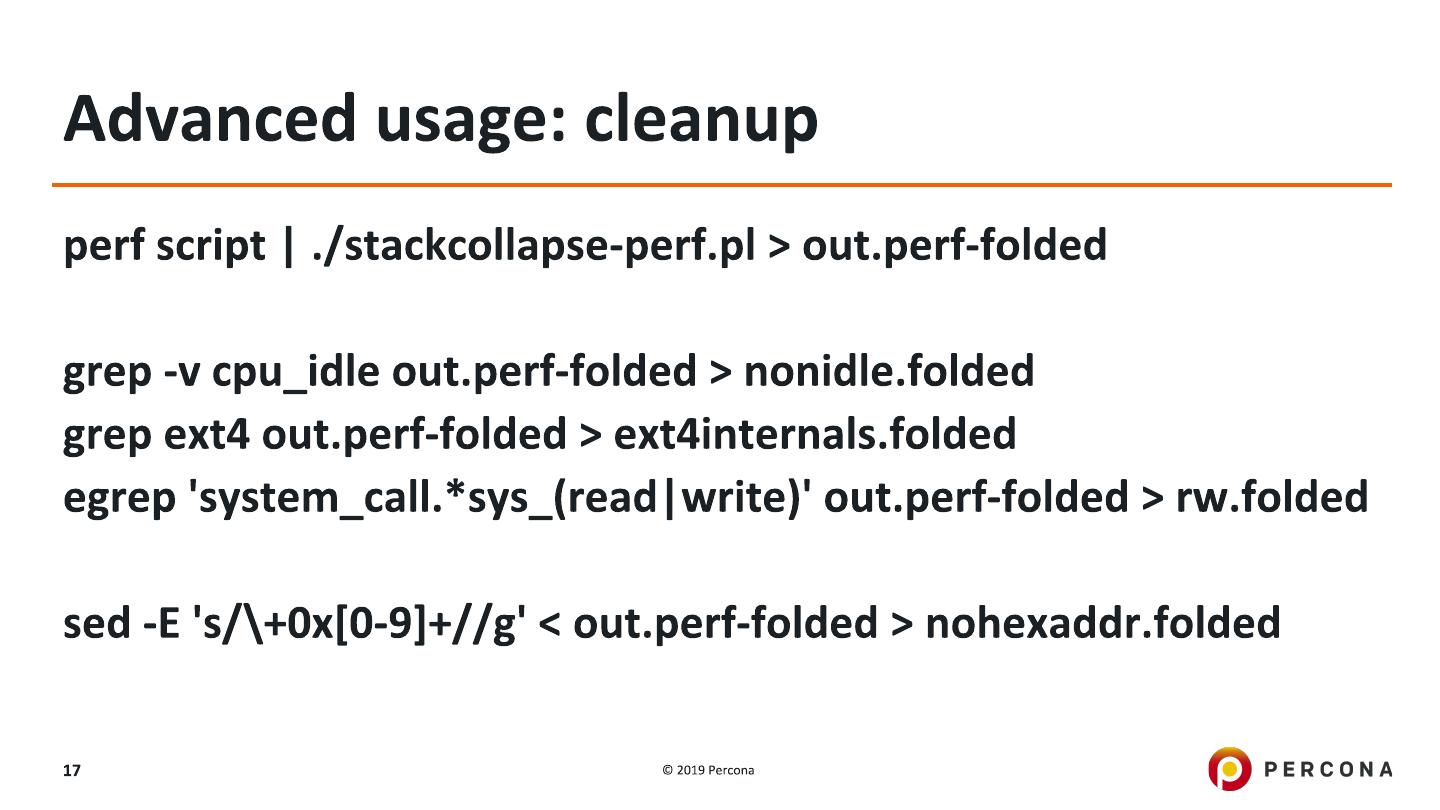 Advanced usage: cleanup

perf script | ./stackcollapse-perf.pl > out.perf-folded

grep -v cpu_idle out.perf-folded > nonidle.folded
grep ext4 out.perf-folded > ext4internals.folded
egrep 'system_call.*sys_(read|write)' out.perf-folded > rw.folded

sed -E 's/\+0x[0-9]+//g' < out.perf-folded > nohexaddr.folded

17

© 2019 Percona

PERCONA